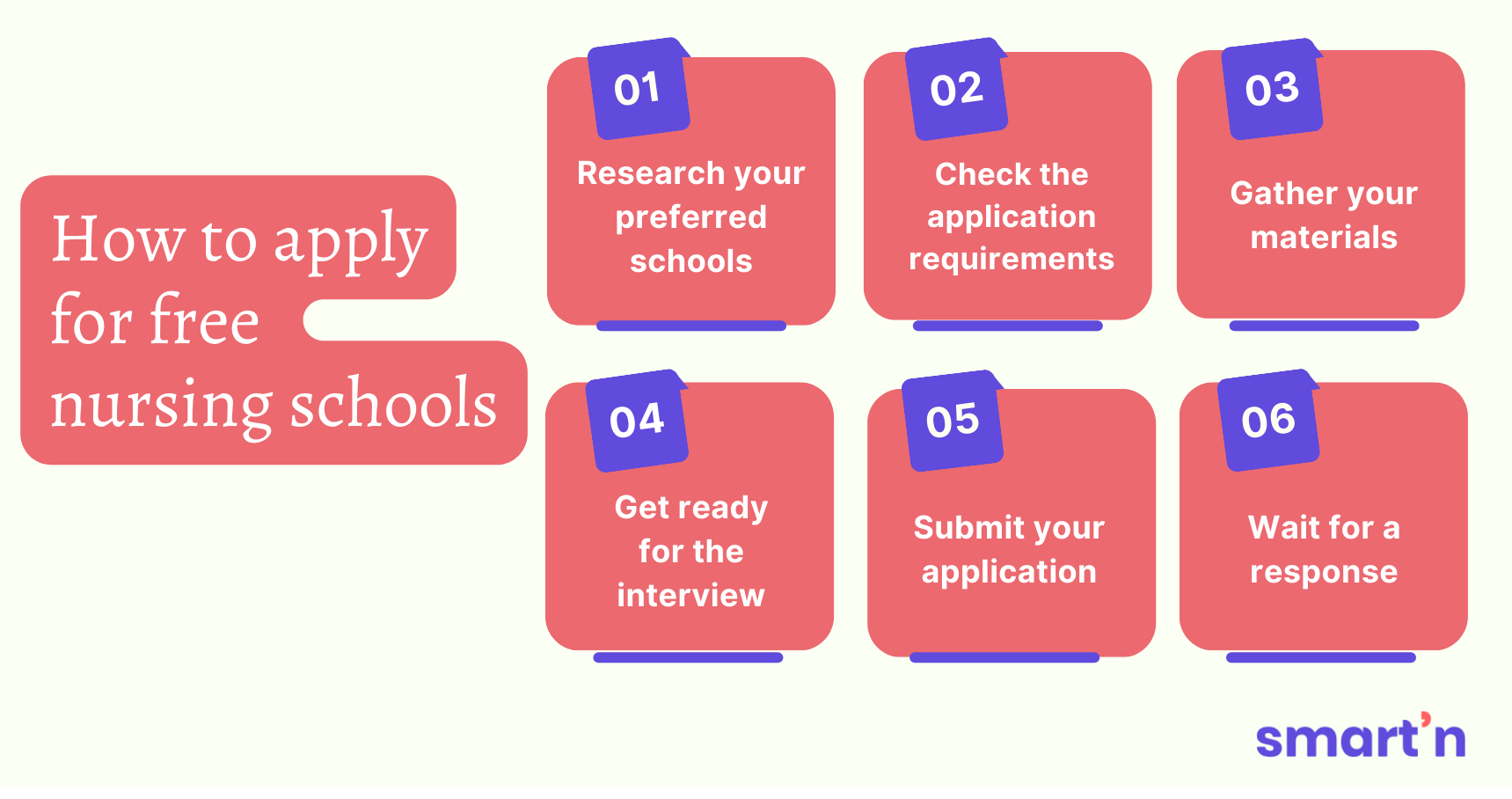 How to apply for free nursing schools

01
Research your preferred schools

02
Check the application requirements

03
Gather your materials

04
Get ready for the interview

05
Submit your application

06
Wait for a response

smart'n